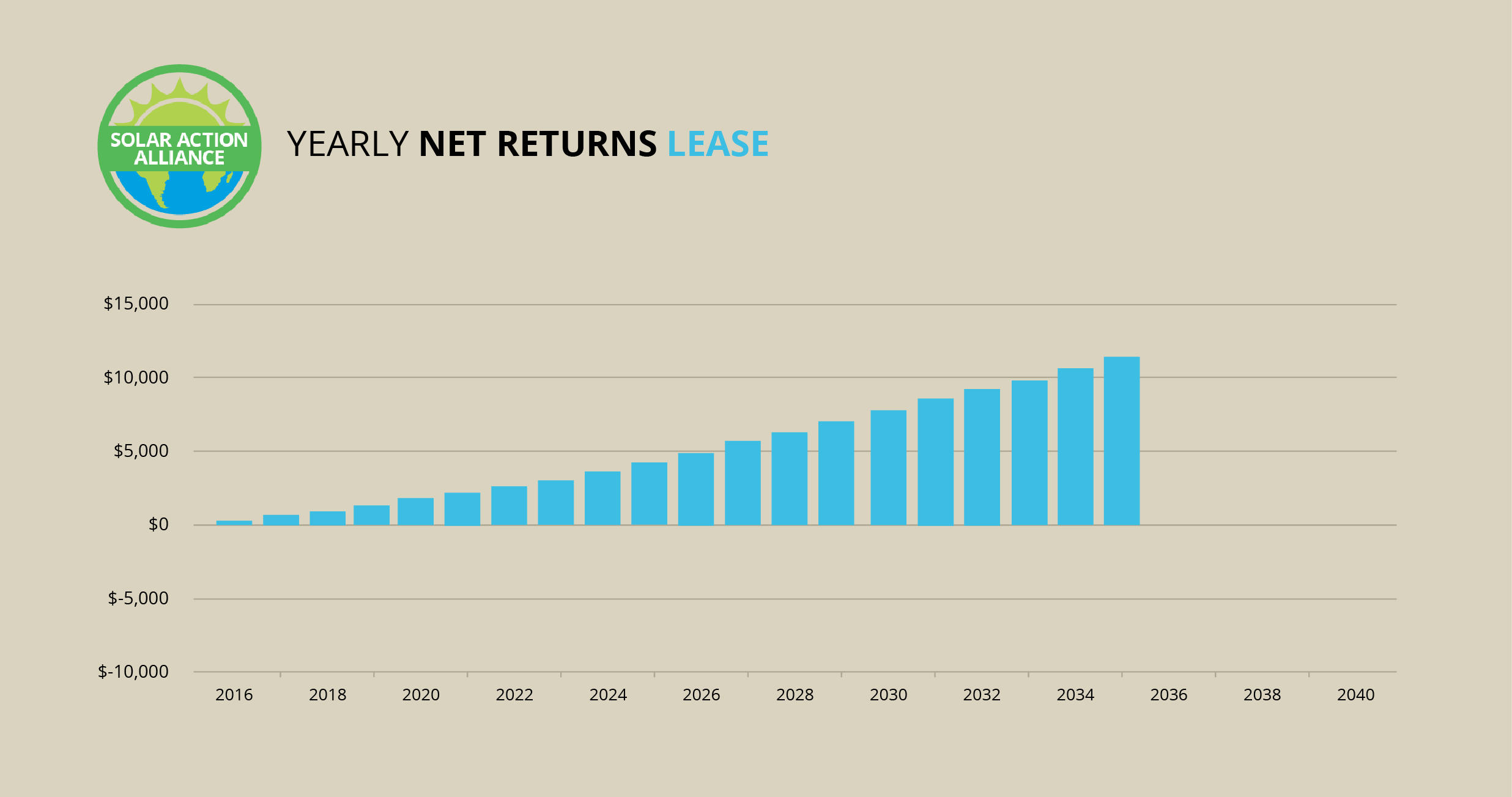 SOLAR ACTION ALLIANCE

YEARLY NET RETURNS LEASE

$15,000
$10,000
$5,000
$0
$-5,000
$-10,000

2016 2018 2020 2022 2024 2026 2028 2030 2032 2034 2036 2038 2040